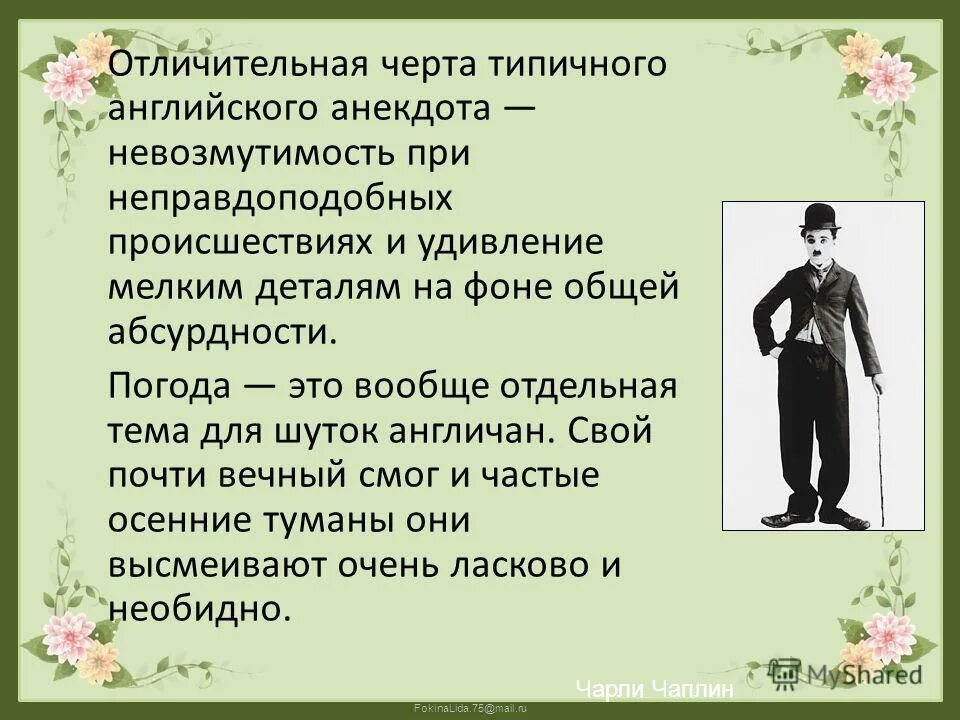 Отличительная черта типичного английского анекдота — невозмутимость при неправдоподобных происшествиях и удивление мелким деталям на фоне общей абсурдности.

Погода — это вообще отдельная тема для шуток англичан. Свой почти вечный смог и частые осенние туманы они высмеивают очень ласково и необидно.

Чарли Чаплин

MyShared

FokinaLida.75@mail.ru